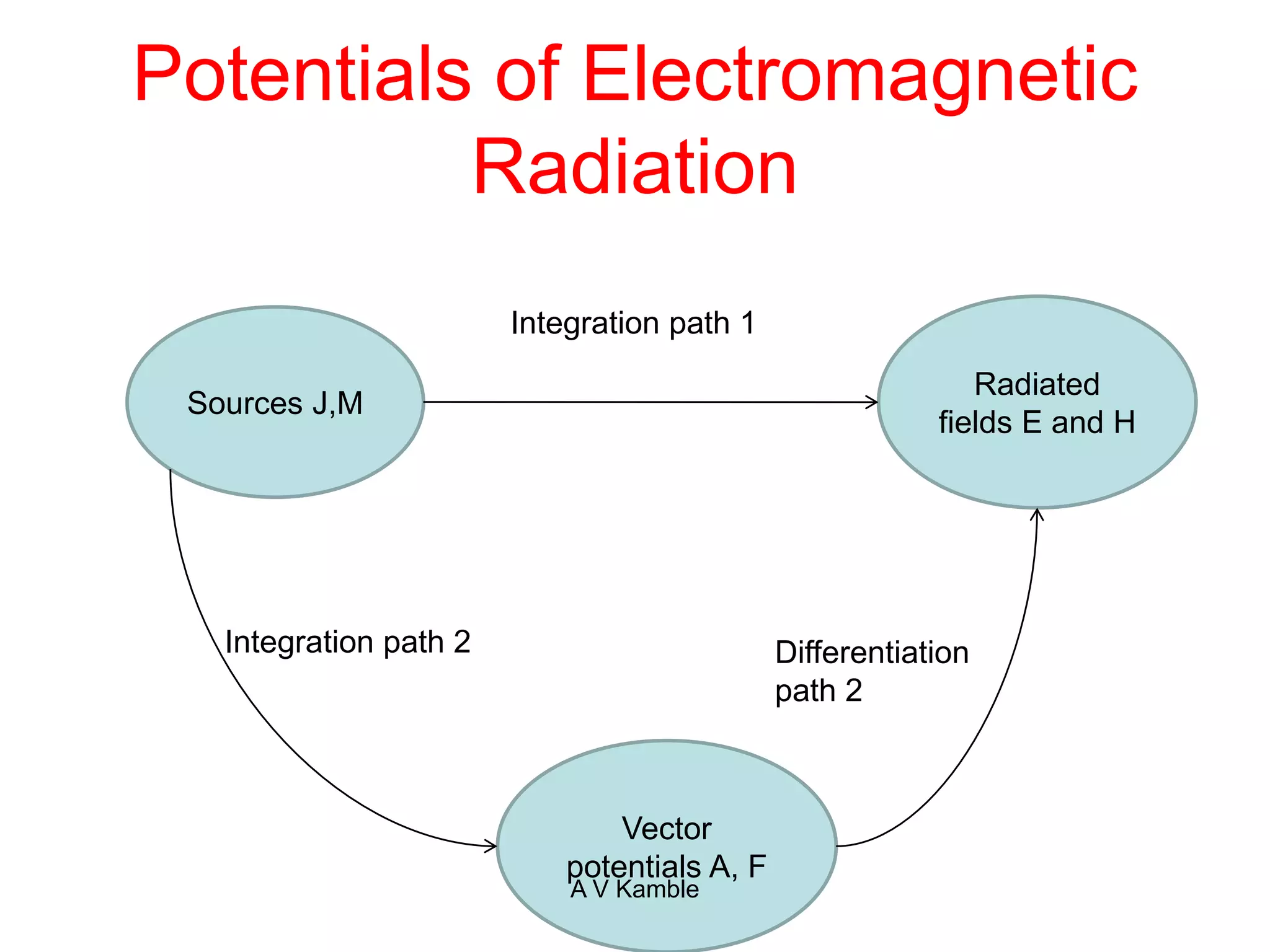 Potentials of Electromagnetic Radiation

Integration path 1

Sources J,M

Radiated fields E and H

Integration path 2

Differentiation path 2

Vector potentials A, F

A V Kamble